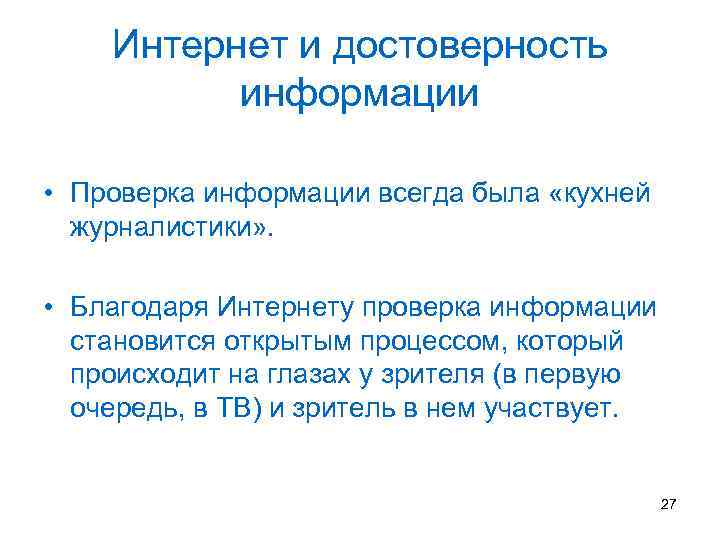 Интернет и достоверность информации

• Проверка информации всегда была «кухней журналистики».

• Благодаря Интернету проверка информации становится открытым процессом, который происходит на глазах у зрителя (в первую очередь, в ТВ) и зритель в нем участвует.

27